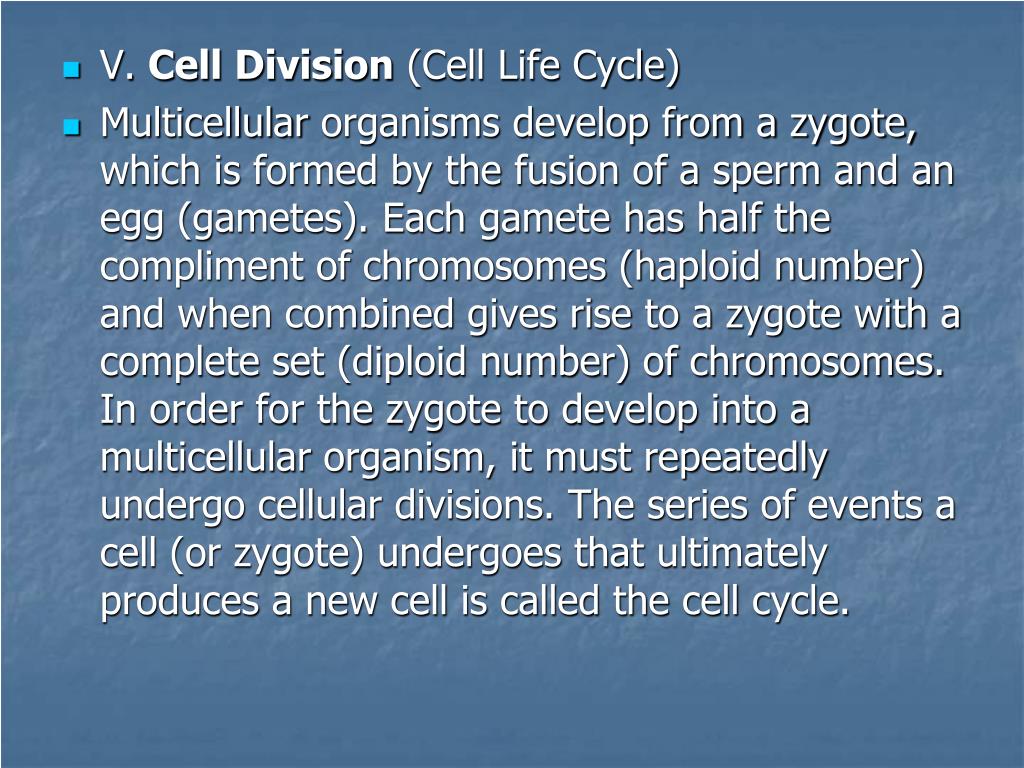 V. Cell Division (Cell Life Cycle)

Multicellular organisms develop from a zygote, which is formed by the fusion of a sperm and an egg (gametes). Each gamete has half the compliment of chromosomes (haploid number) and when combined gives rise to a zygote with a complete set (diploid number) of chromosomes. In order for the zygote to develop into a multicellular organism, it must repeatedly undergo cellular divisions. The series of events a cell (or zygote) undergoes that ultimately produces a new cell is called the cell cycle.